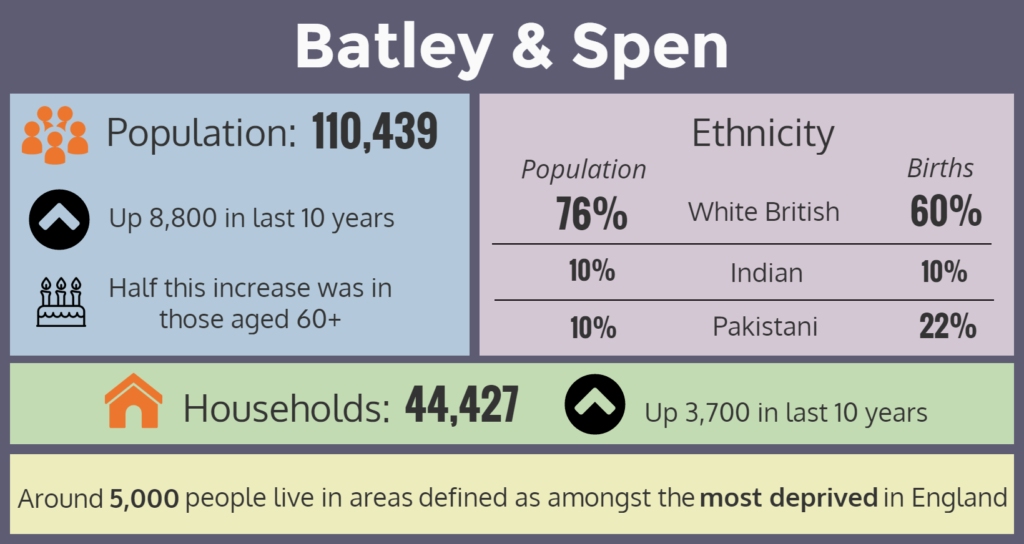 Batley & Spen

Population: 110,439

Up 8,800 in last 10 years

Half this increase was in those aged 60+

Ethnicity

| Population | | Births |
|---|---|---|
| 76% | White British | 60% |
| 10% | Indian | 10% |
| 10% | Pakistani | 22% |

Households: 44,427

Up 3,700 in last 10 years

Around 5,000 people live in areas defined as amongst the most deprived in England